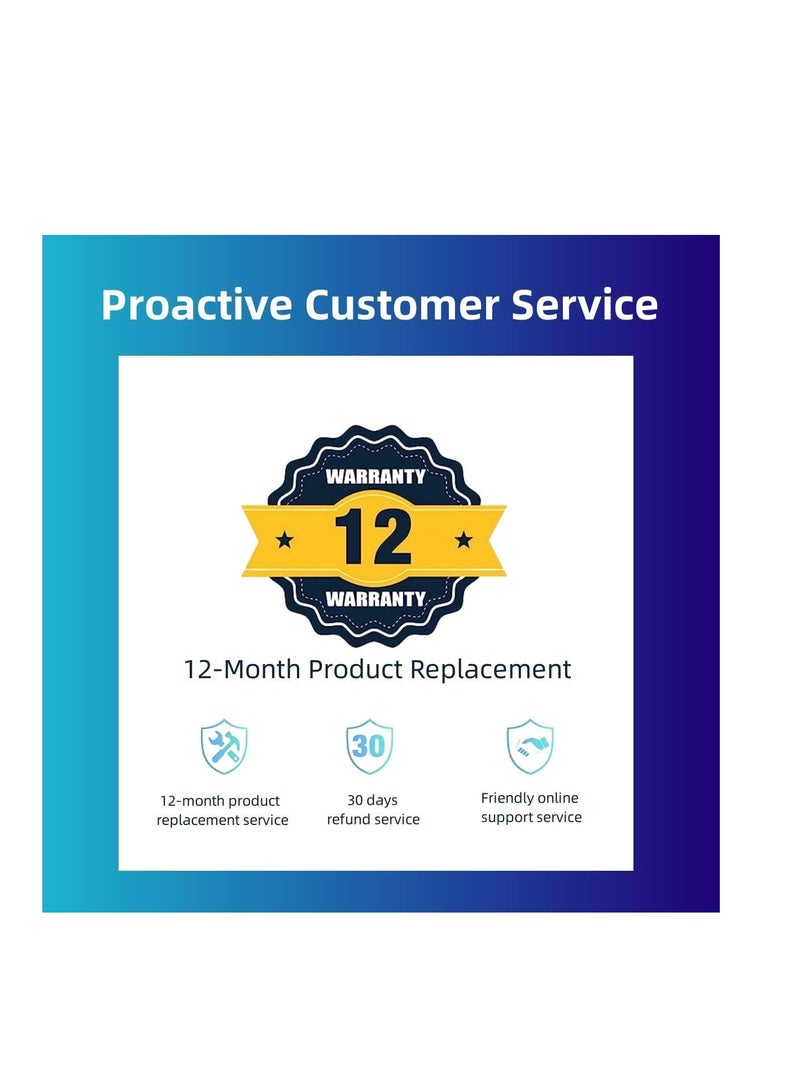 Proactive Customer Service

WARRANTY
12
WARRANTY

12-Month Product Replacement

12-month product replacement service

30

30 days refund service

Friendly online support service